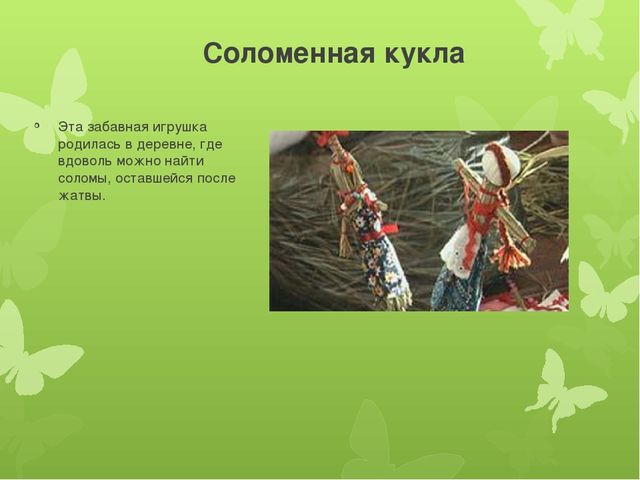 Соломенная кукла

Эта забавная игрушка родилась в деревне, где вдоволь можно найти соломы, оставшейся после жатвы.